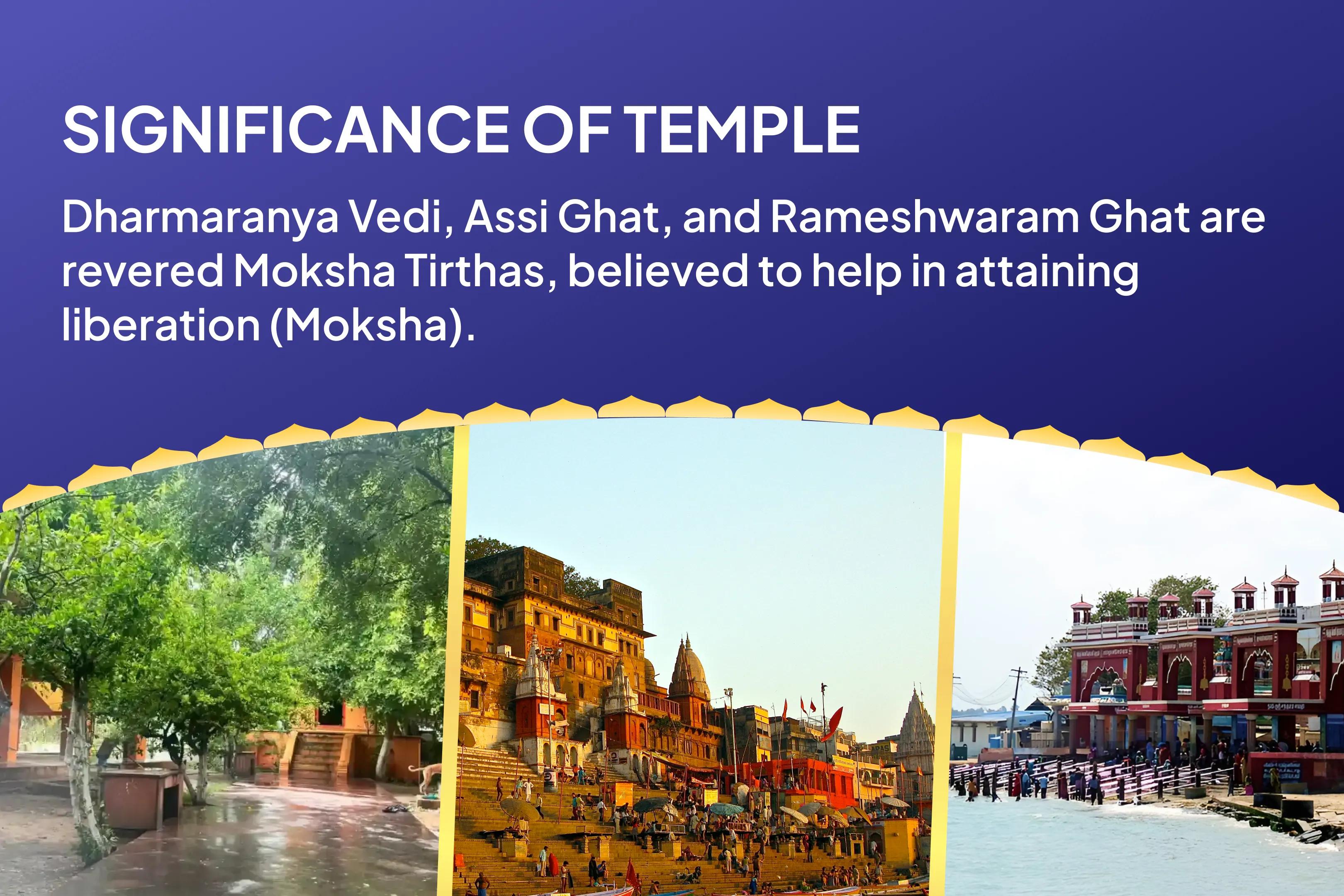 SIGNIFICANCE OF TEMPLE

Dharmaranya Vedi, Assi Ghat, and Rameshwaram Ghat are revered Moksha Tirthas, believed to help in attaining liberation (Moksha).